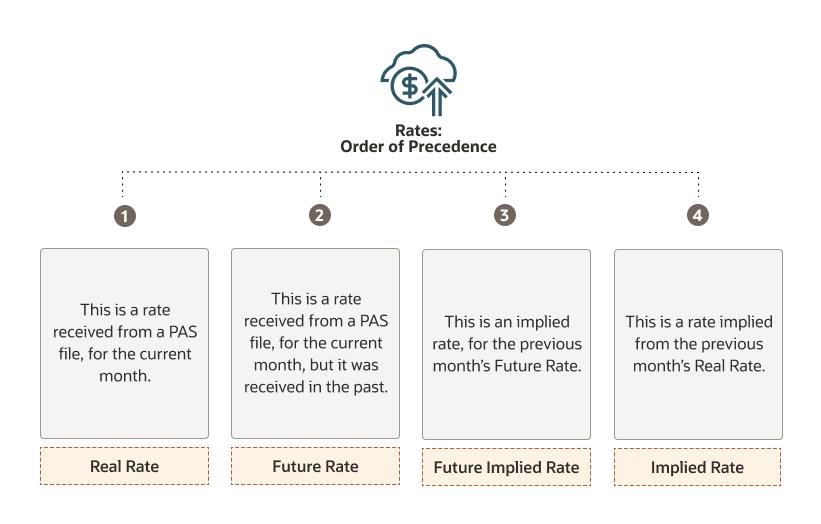 Rates:
Order of Precedence

1

This is a rate received from a PAS file, for the current month.

Real Rate

2

This is a rate received from a PAS file, for the current month, but it was received in the past.

Future Rate

3

This is an implied rate, for the previous month's Future Rate.

Future Implied Rate

4

This is a rate implied from the previous month's Real Rate.

Implied Rate